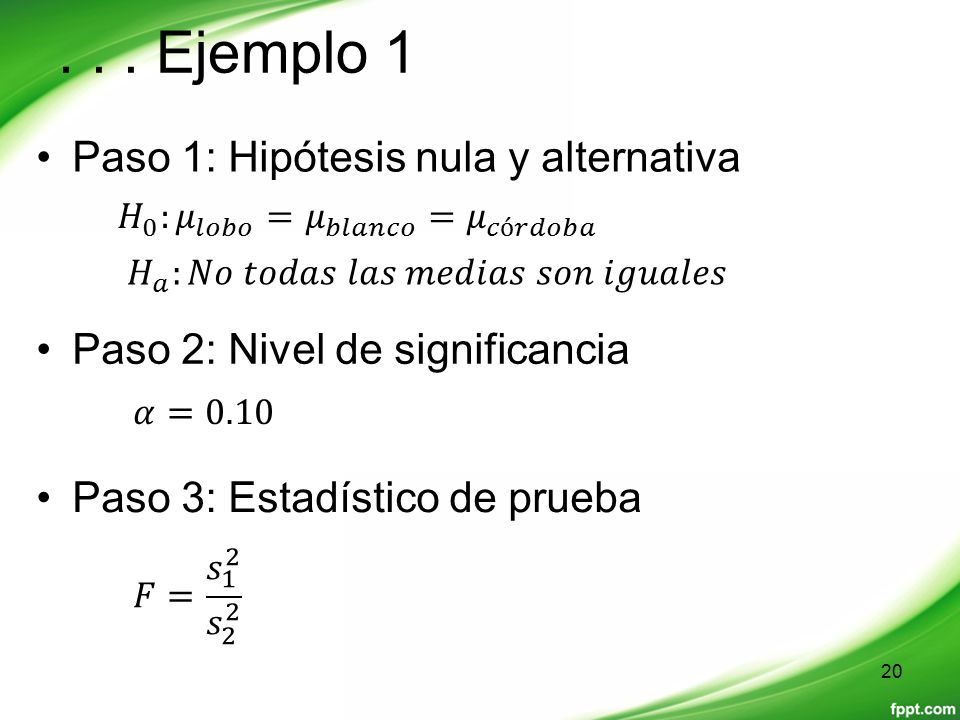 . . . Ejemplo 1

• Paso 1: Hipótesis nula y alternativa

$H_0: \mu_{lobo} = \mu_{blanco} = \mu_{córdoba}$

$H_a: No\ todas\ las\ medias\ son\ iguales$

• Paso 2: Nivel de significancia

$\alpha = 0.10$

• Paso 3: Estadístico de prueba

$F = \frac{s_1^2}{s_2^2}$

20

fppt.com